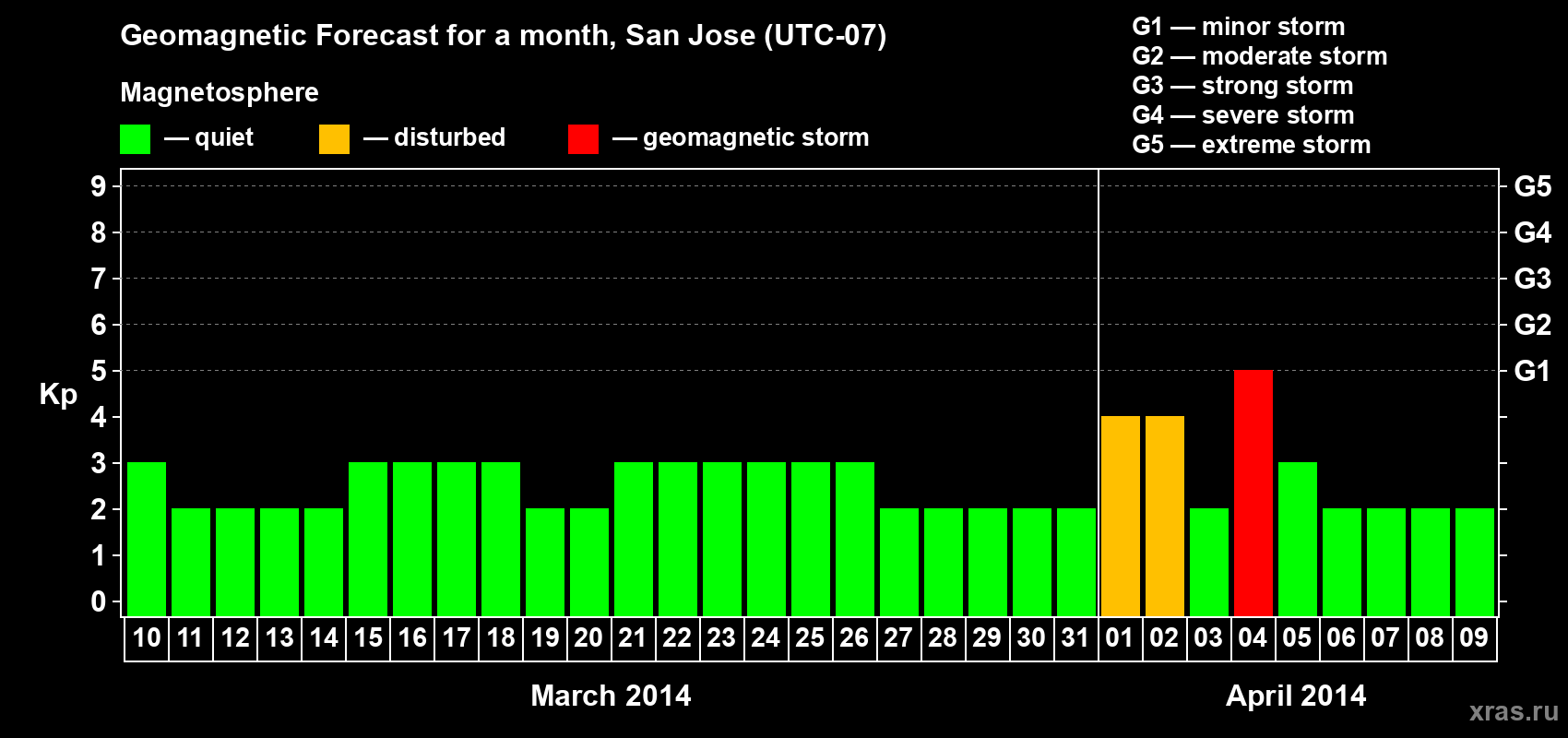 Geomagnetic Forecast for a month, San Jose (UTC-07)

Magnetosphere

— quiet — disturbed — geomagnetic storm

G1 — minor storm
G2 — moderate storm
G3 — strong storm
G4 — severe storm
G5 — extreme storm

Kp

9 8 7 6 5 4 3 2 1 0

G5 G4 G3 G2 G1

10 11 12 13 14 15 16 17 18 19 20 21 22 23 24 25 26 27 28 29 30 31 01 02 03 04 05 06 07 08 09

March 2014

April 2014

xras.ru